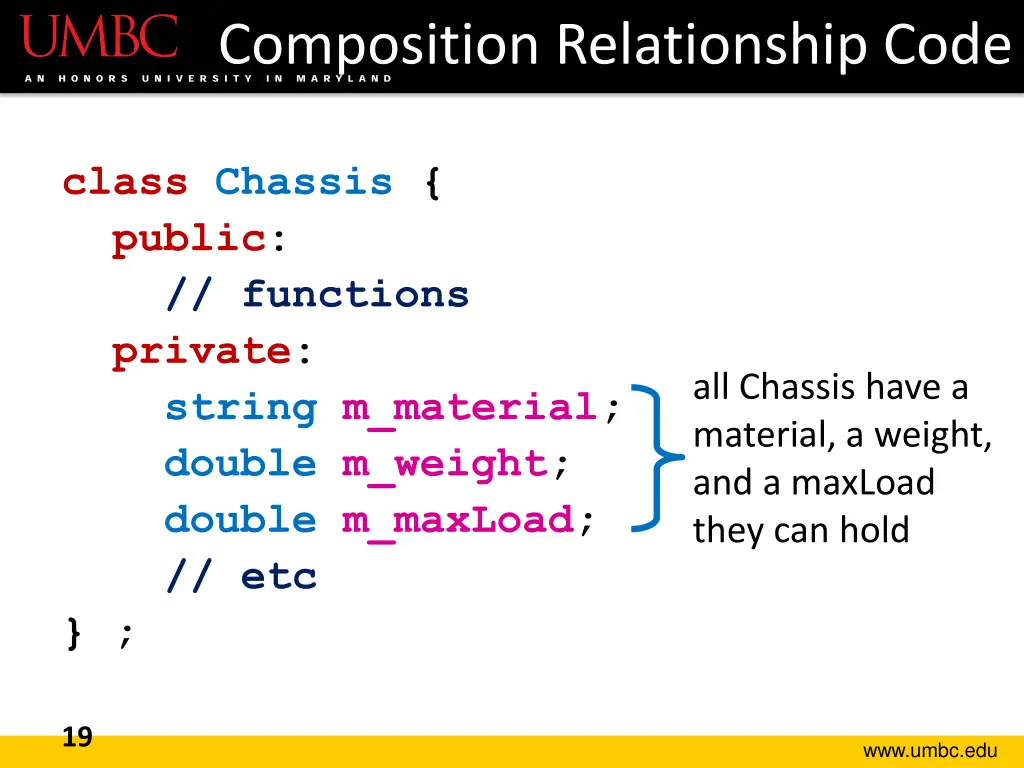 UMBC
AN HONORS UNIVERSITY IN MARYLAND

Composition Relationship Code

class Chassis {
  public:
    // functions
  private:
    string m_material;
    double m_weight;
    double m_maxLoad;
    // etc
} ;

all Chassis have a material, a weight, and a maxLoad they can hold

19

www.umbc.edu